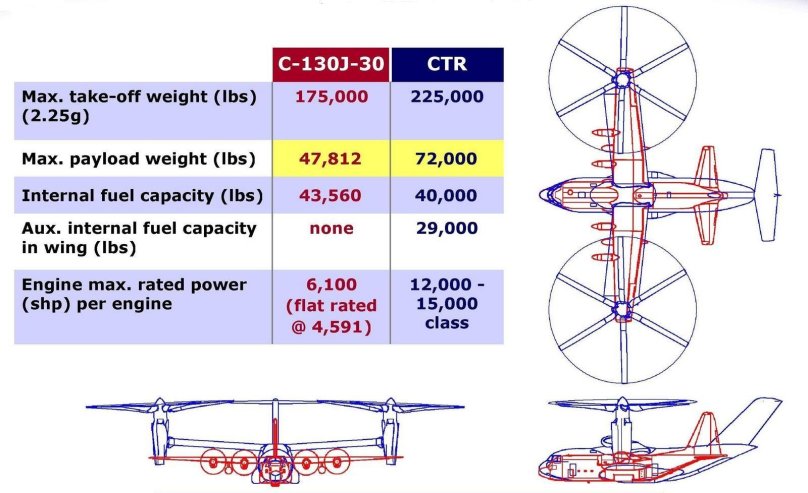 |  | C-130J-30 | CTR |
|---|---|---|
| Max. take-off weight (lbs) (2.25g) | 175,000 | 225,000 |
| Max. payload weight (lbs) | 47,812 | 72,000 |
| Internal fuel capacity (lbs) | 43,560 | 40,000 |
| Aux. internal fuel capacity in wing (lbs) | none | 29,000 |
| Engine max. rated power (shp) per engine | 6,100 (flat rated @ 4,591) | 12,000 - 15,000 class |